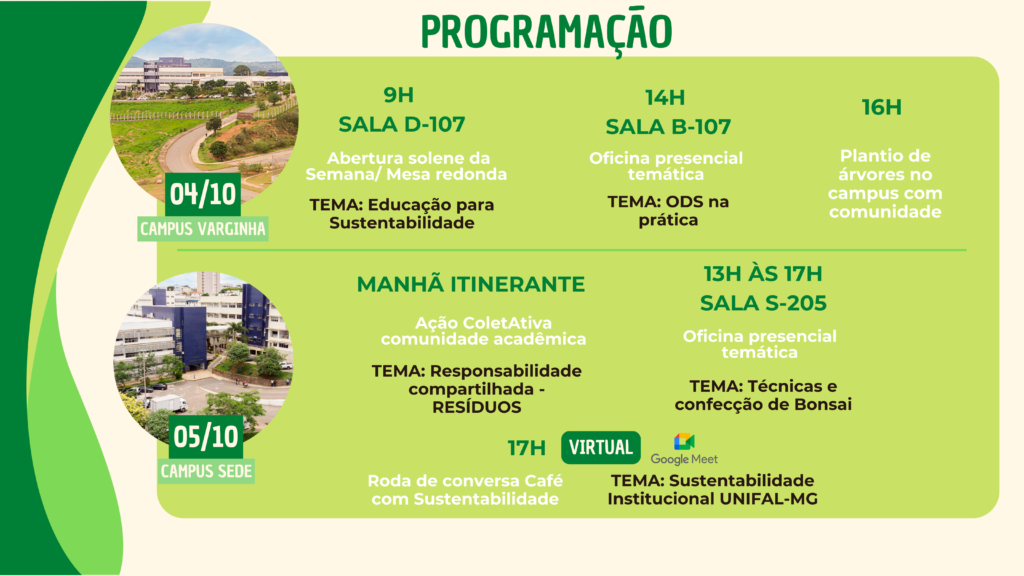 PROGRAMAÇÃO

04/10
CAMPUS VARGINHA

9H
SALA D-107
Abertura solene da Semana/ Mesa redonda
TEMA: Educação para Sustentabilidade

14H
SALA B-107
Oficina presencial temática
TEMA: ODS na prática

16H
Plantio de árvores no campus com comunidade

05/10
CAMPUS SEDE

MANHÃ ITINERANTE
Ação ColetAtiva comunidade acadêmica
TEMA: Responsabilidade compartilhada - RESÍDUOS

13H ÀS 17H
SALA S-205
Oficina presencial temática
TEMA: Técnicas e confecção de Bonsai

17H VIRTUAL Google Meet
Roda de conversa Café com Sustentabilidade
TEMA: Sustentabilidade Institucional UNIFAL-MG